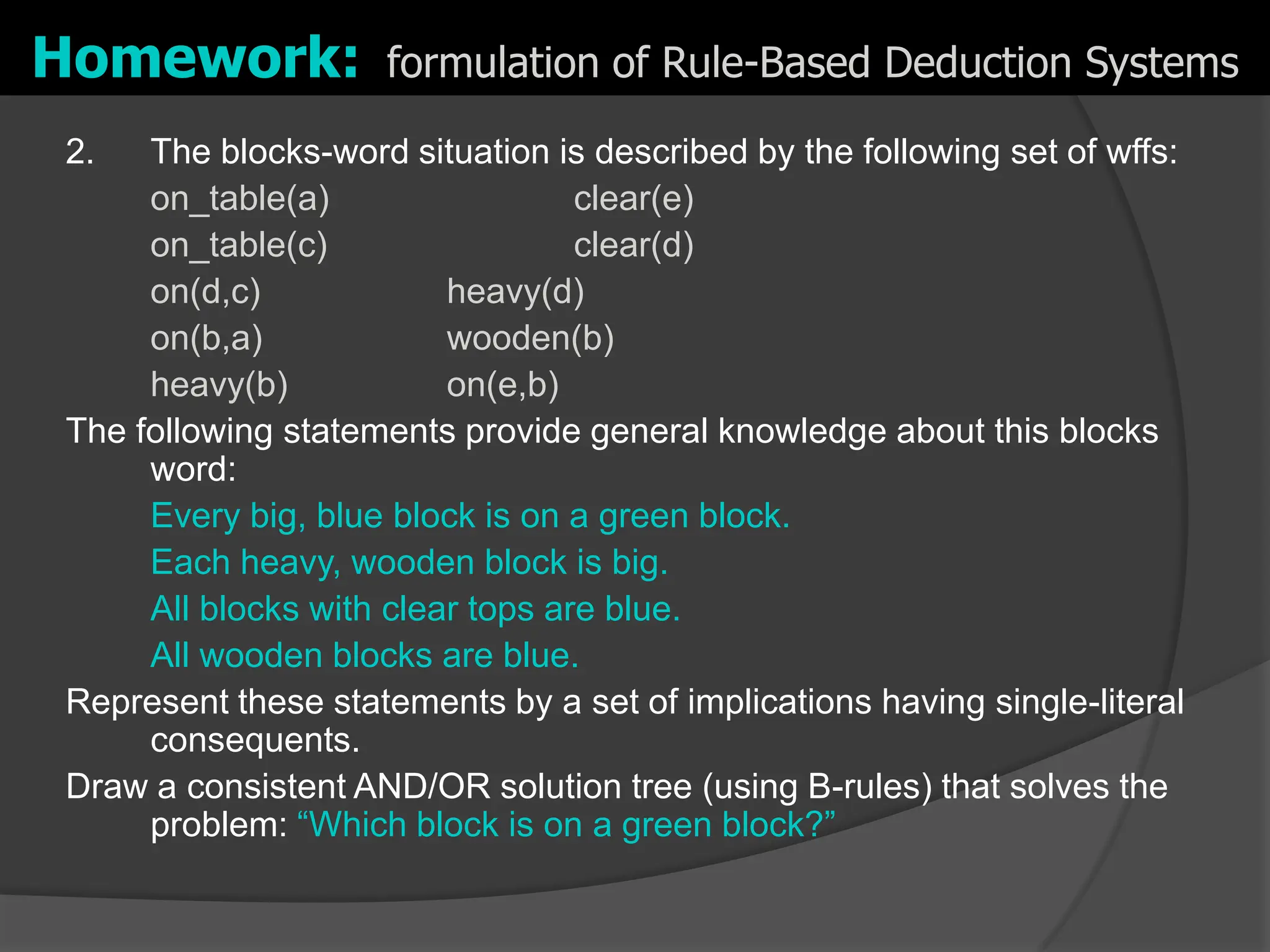 Homework: formulation of Rule-Based Deduction Systems

2. The blocks-word situation is described by the following set of wffs:

on_table(a) clear(e)
on_table(c) clear(d)
on(d,c) heavy(d)
on(b,a) wooden(b)
heavy(b) on(e,b)

The following statements provide general knowledge about this blocks word:

Every big, blue block is on a green block.
Each heavy, wooden block is big.
All blocks with clear tops are blue.
All wooden blocks are blue.

Represent these statements by a set of implications having single-literal consequents.

Draw a consistent AND/OR solution tree (using B-rules) that solves the problem: “Which block is on a green block?”